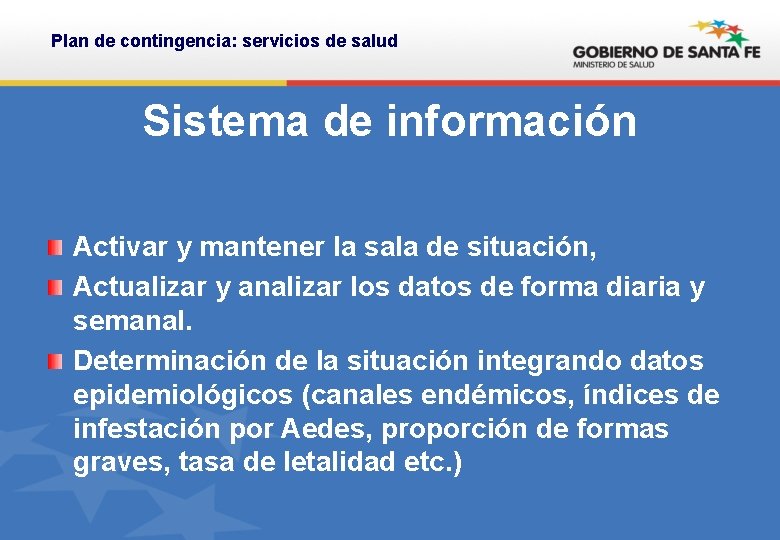 Plan de contingencia: servicios de salud

GOBIERNO DE SANTA FE
MINISTERIO DE SALUD

Sistema de información

Activar y mantener la sala de situación,

Actualizar y analizar los datos de forma diaria y semanal.

Determinación de la situación integrando datos epidemiológicos (canales endémicos, índices de infestación por Aedes, proporción de formas graves, tasa de letalidad etc.)